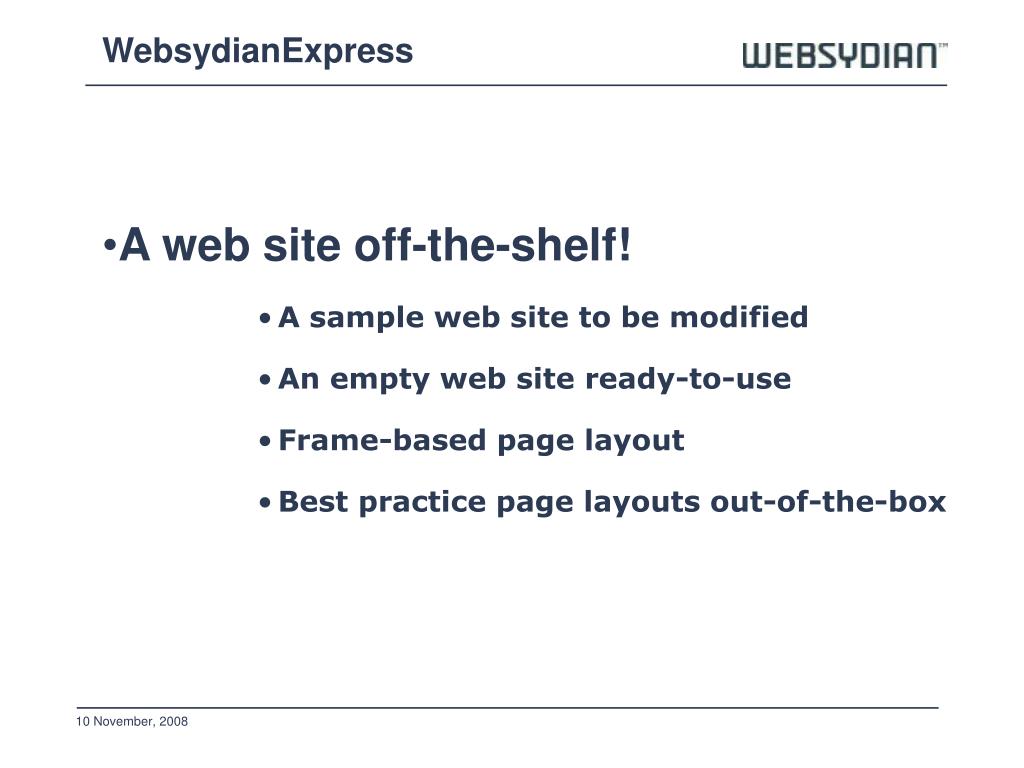 WebsydianExpress

WEBSYDIAN™

•A web site off-the-shelf!

• A sample web site to be modified

• An empty web site ready-to-use

• Frame-based page layout

• Best practice page layouts out-of-the-box

10 November, 2008